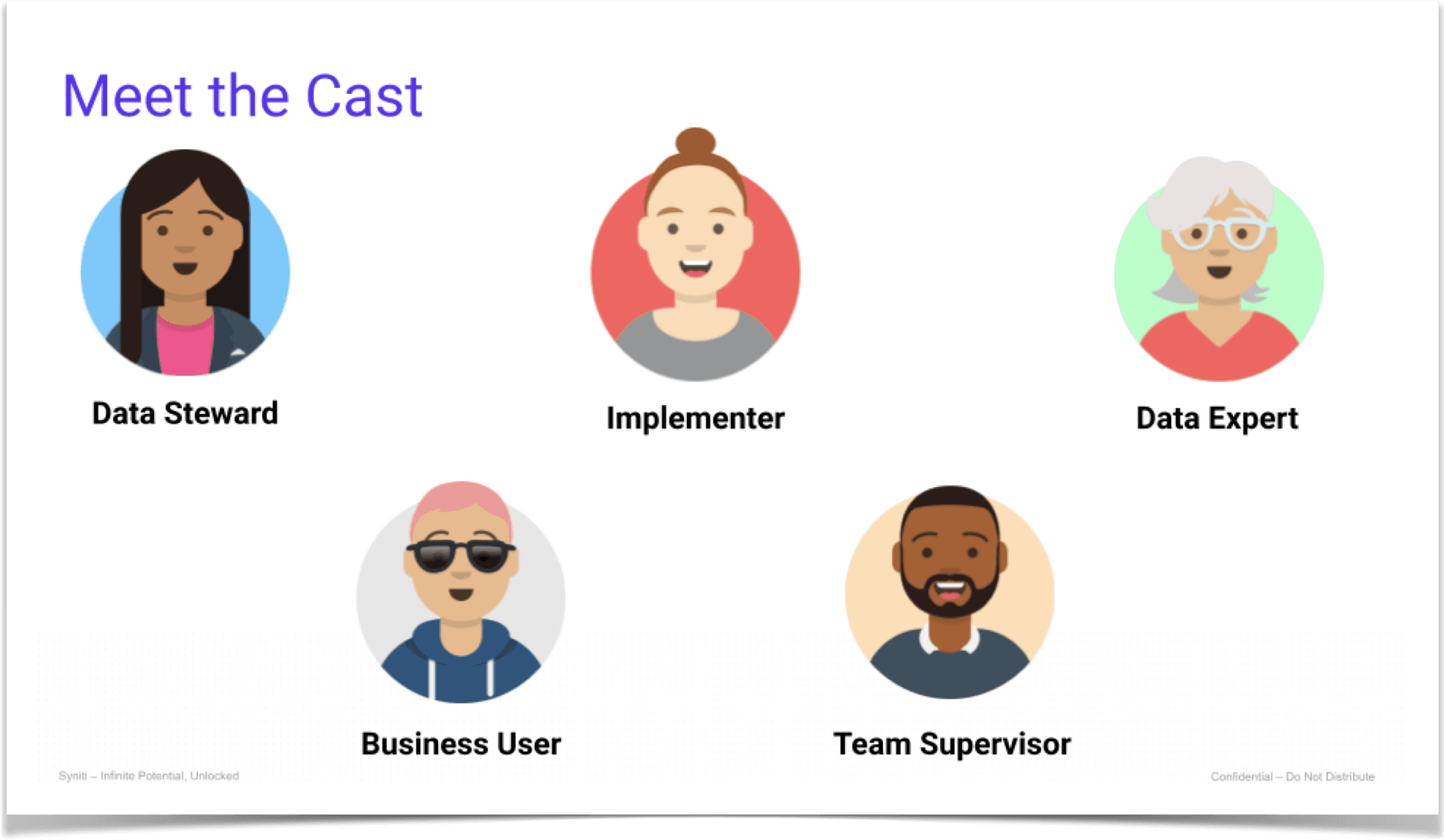 Meet the Cast

Data Steward

Implementer

Data Expert

Business User

Team Supervisor

Syniti – Infinite Potential, Unlocked

Confidential – Do Not Distribute